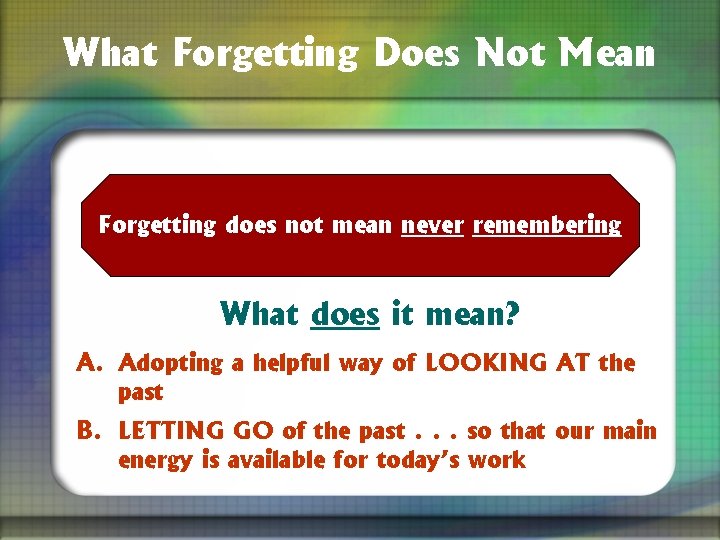 What Forgetting Does Not Mean

Forgetting does not mean never remembering

What does it mean?

A. Adopting a helpful way of LOOKING AT the past

B. LETTING GO of the past . . . so that our main energy is available for today's work